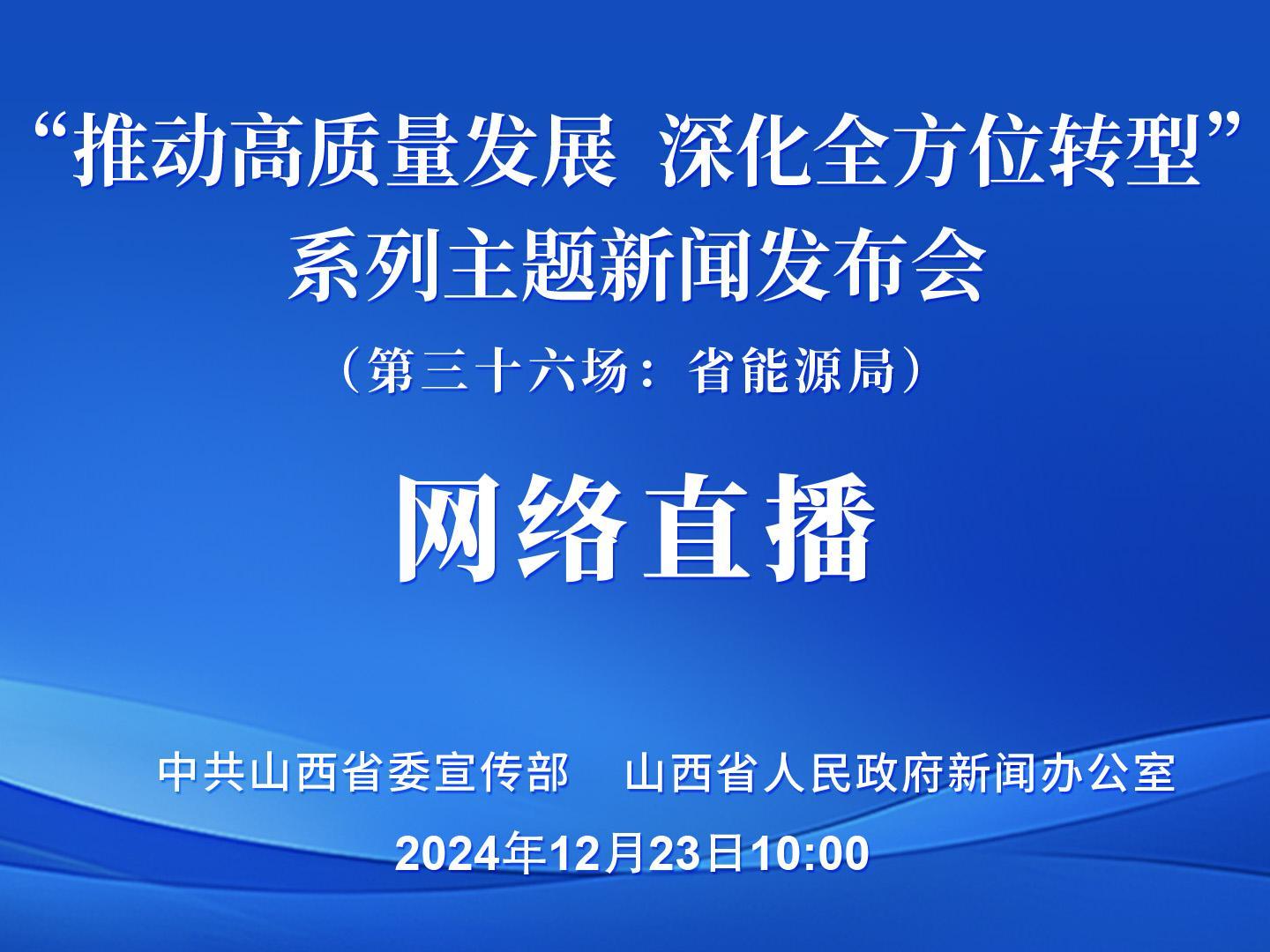 “推动高质量发展 深化全方位转型”
系列主题新闻发布会
（第三十六场：省能源局）

网络直播

中共山西省委宣传部 山西省人民政府新闻办公室
2024年12月23日10:00